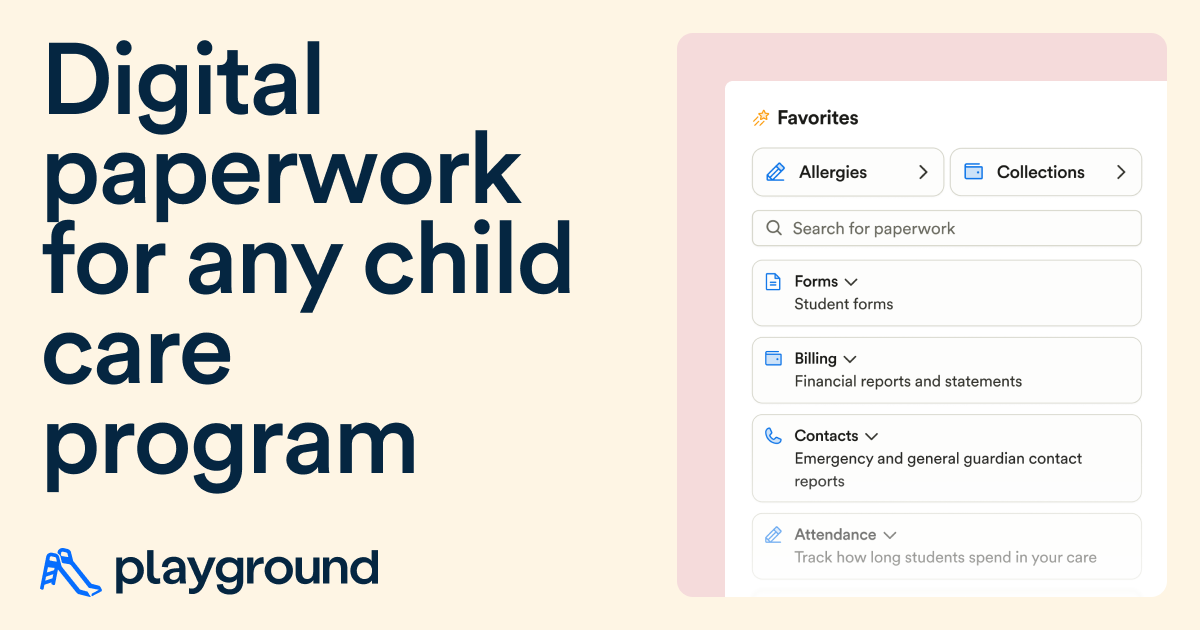 Digital paperwork for any child care program

playground

Favorites

Allergies

Collections

Search for paperwork

Forms
Student forms

Billing
Financial reports and statements

Contacts
Emergency and general guardian contact reports

Attendance
Track how long students spend in your care